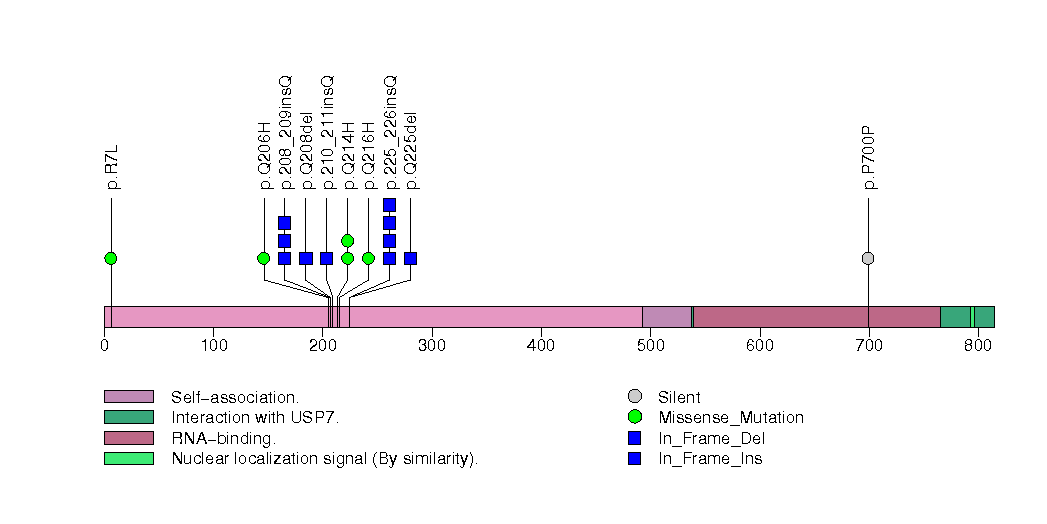 p.R7L

p.Q206H
p.208_209insQ
p.Q208del
p.210_211insQ
p.Q214H
p.Q216H
p.225_226insQ
p.Q225del

p.P700P

0
100
200
300
400
500
600
700
800

Self-association.
Interaction with USP7.
RNA-binding.
Nuclear localization signal (By similarity).

Silent
Missense_Mutation
In_Frame_Del
In_Frame_Ins